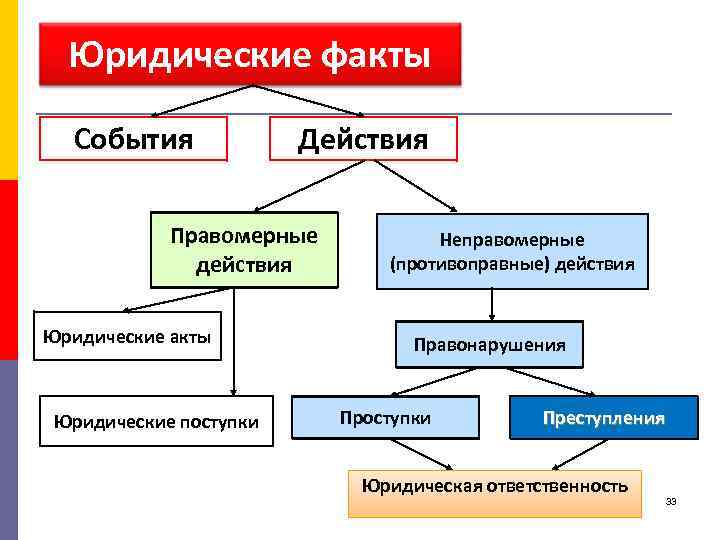 Юридические факты

События

Действия

Правомерные действия

Неправомерные (противоправные) действия

Юридические акты

Правонарушения

Юридические поступки

Проступки

Преступления

Юридическая ответственность

33